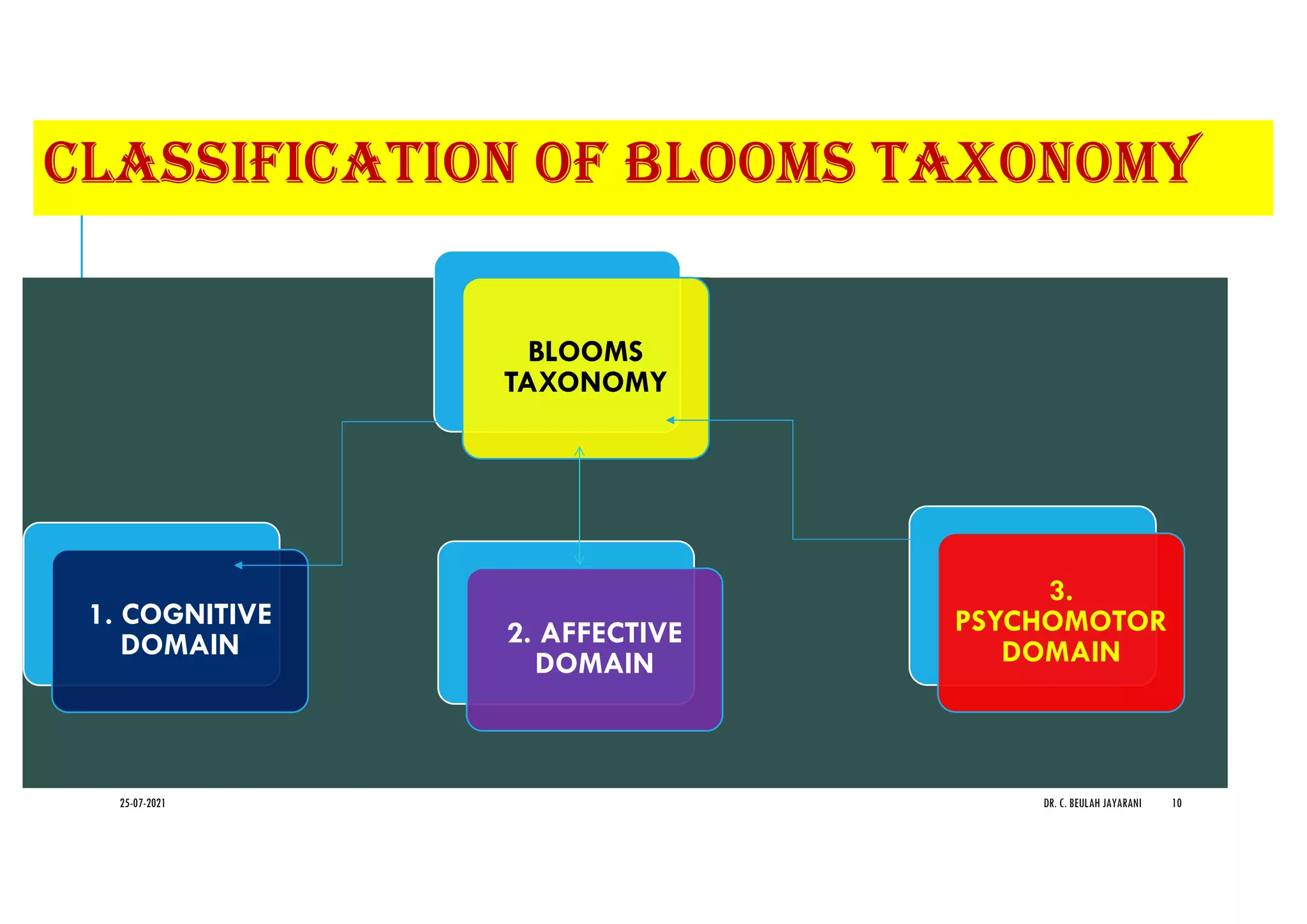 CLASSIFICATION OF BLOOMS TAXONOMY

BLOOMS TAXONOMY

1. COGNITIVE DOMAIN

2. AFFECTIVE DOMAIN

3. PSYCHOMOTOR DOMAIN

25-07-2021

DR. C. BEULAH JAYARANI

10